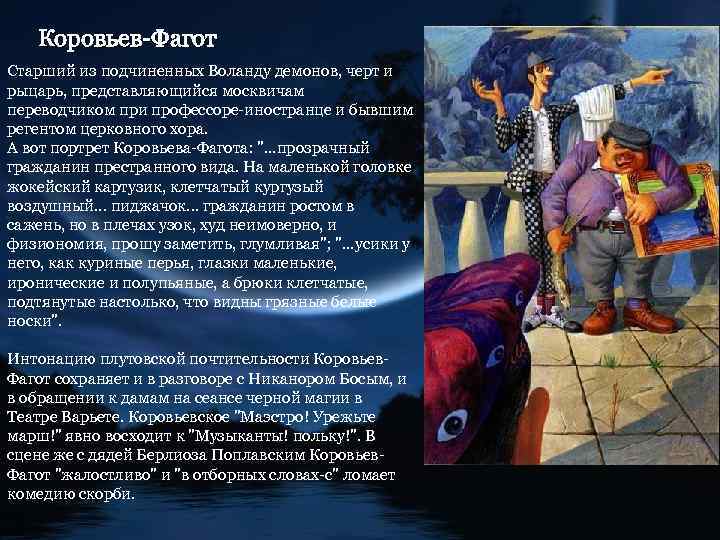 Коровьев-Фагот

Старший из подчиненных Воланду демонов, черт и рыцарь, представляющийся москвичам переводчиком при профессоре-иностранце и бывшим регентом церковного хора.
А вот портрет Коровьева-Фагота: "...прозрачный гражданин престранного вида. На маленькой головке жокейский картузик, клетчатый кургузый воздушный... пиджачок... гражданин ростом в сажень, но в плечах узок, худ неимоверно, и физиономия, прошу заметить, глумливая"; "...усики у него, как куриные перья, глазки маленькие, иронические и полупьяные, а брюки клетчатые, подтянутые настолько, что видны грязные белые носки".

Интонацию плутовской почтительности Коровьев-Фагот сохраняет и в разговоре с Никанором Босым, и в обращении к дамам на сеансе черной магии в Театре Варьете. Коровьевское "Маэстро! Урежьте марш!" явно восходит к "Музыканты! польку!". В сцене же с дядей Берлиоза Поплавским Коровьев-Фагот "жалостливо" и "в отборных словах-с" ломает комедию скорби.